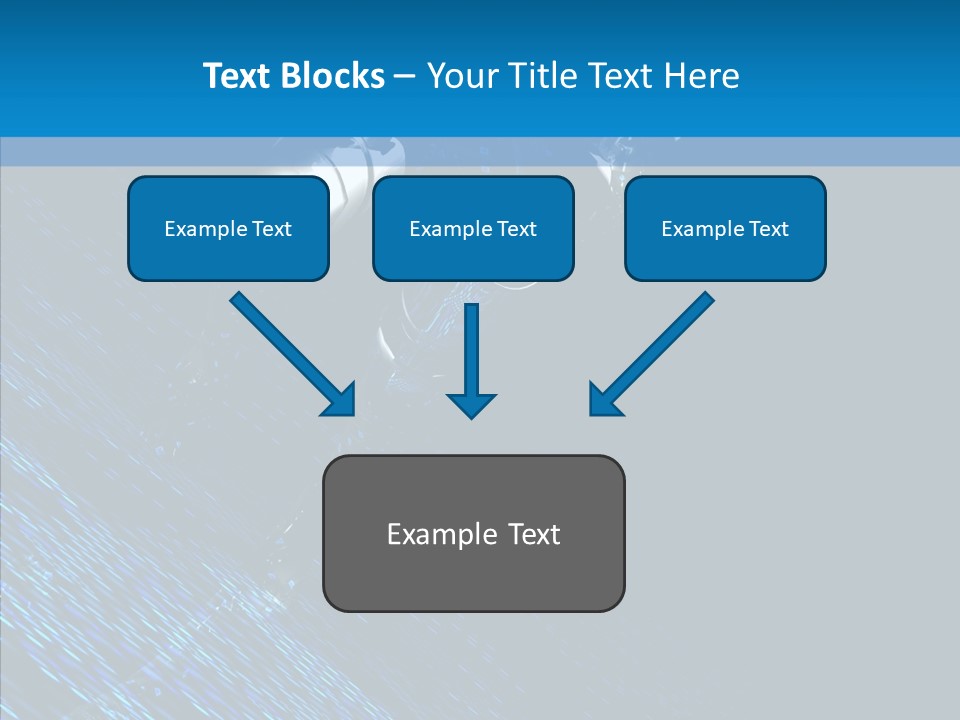 Text Blocks – Your Title Text Here

Example Text

Example Text

Example Text

Example Text